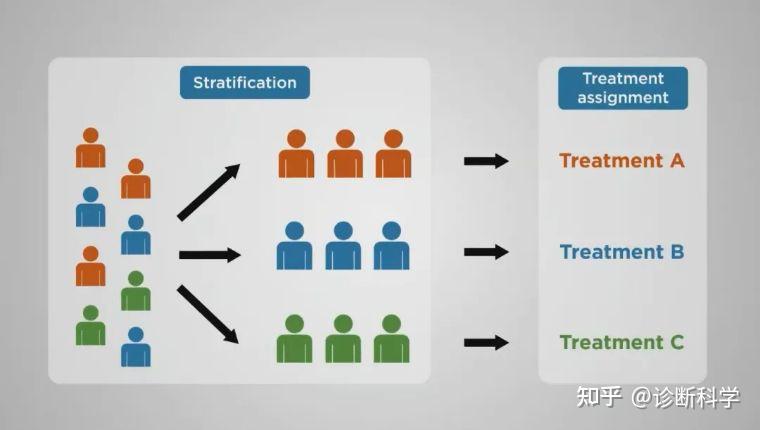 Stratification

Treatment assignment

Treatment A

Treatment B

Treatment C

知乎 @诊断科学